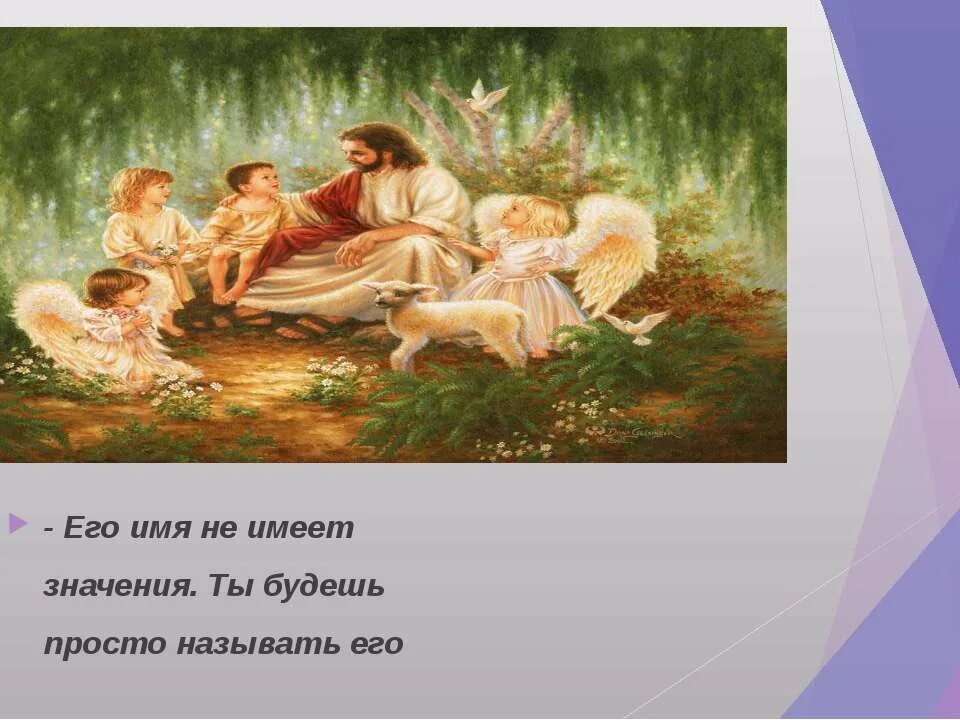 - Его имя не имеет значения. Ты будешь просто называть его